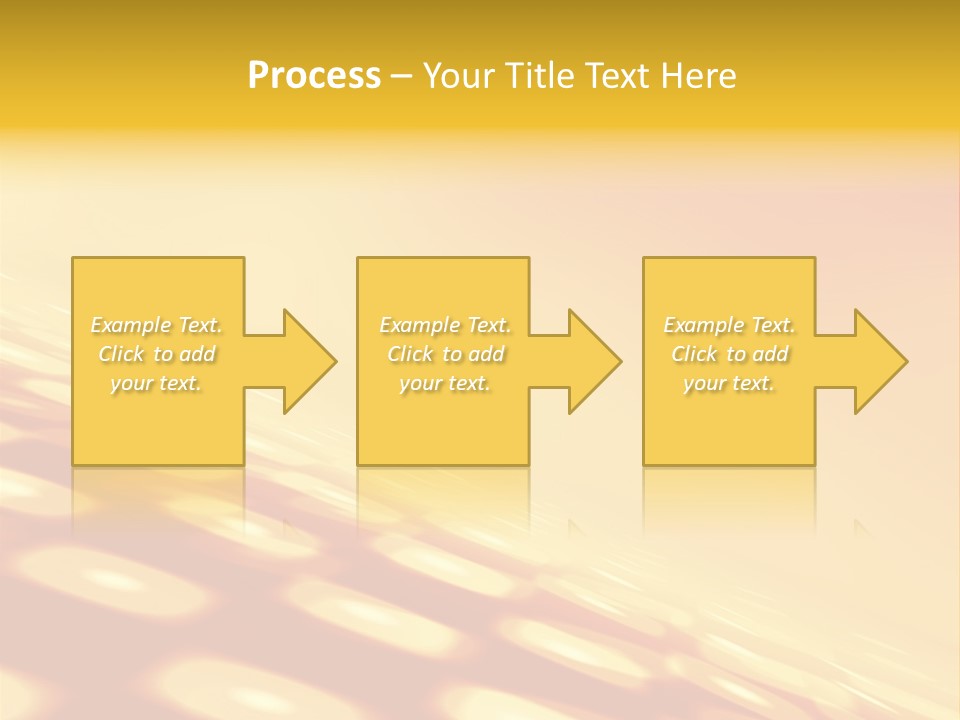 Process – Your Title Text Here

Example Text. Click to add your text.

Example Text. Click to add your text.

Example Text. Click to add your text.